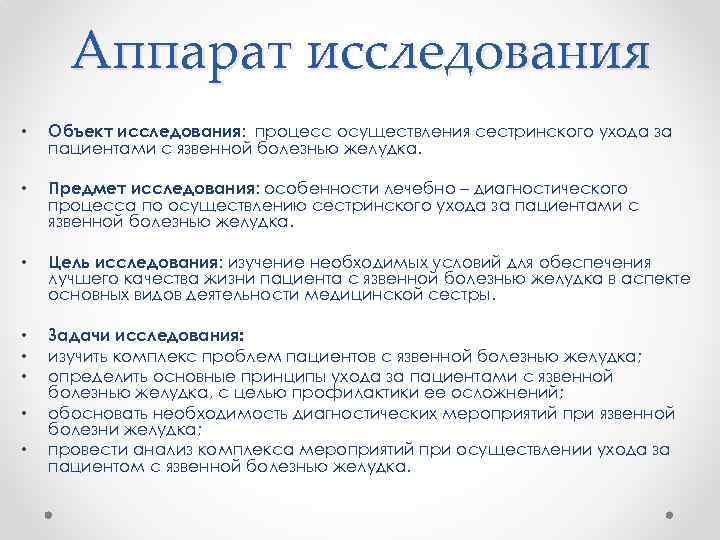 Аппарат исследования

• Объект исследования: процесс осуществления сестринского ухода за пациентами с язвенной болезнью желудка.

• Предмет исследования: особенности лечебно – диагностического процесса по осуществлению сестринского ухода за пациентами с язвенной болезнью желудка.

• Цель исследования: изучение необходимых условий для обеспечения лучшего качества жизни пациента с язвенной болезнью желудка в аспекте основных видов деятельности медицинской сестры.

• Задачи исследования:
• изучить комплекс проблем пациентов с язвенной болезнью желудка;
• определить основные принципы ухода за пациентами с язвенной болезнью желудка, с целью профилактики ее осложнений;
• обосновать необходимость диагностических мероприятий при язвенной болезни желудка;
• провести анализ комплекса мероприятий при осуществлении ухода за пациентом с язвенной болезнью желудка.